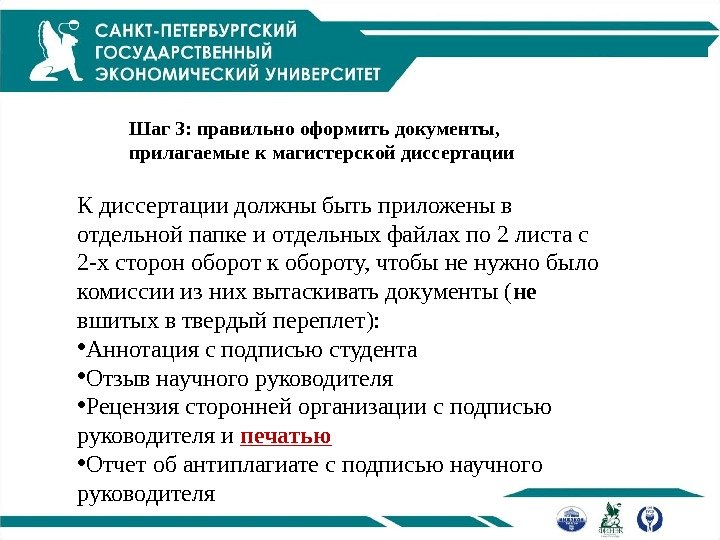 САНКТ-ПЕТЕРБУРГСКИЙ ГОСУДАРСТВЕННЫЙ ЭКОНОМИЧЕСКИЙ УНИВЕРСИТЕТ

Шаг 3: правильно оформить документы, прилагаемые к магистерской диссертации

К диссертации должны быть приложены в отдельной папке и отдельных файлах по 2 листа с 2-х сторон оборот к обороту, чтобы не нужно было комиссии из них вытаскивать документы (не вшитых в твердый переплет):

•Аннотация с подписью студента

•Отзыв научного руководителя

•Рецензия сторонней организации с подписью руководителя и печатью

•Отчет об антиплагиате с подписью научного руководителя